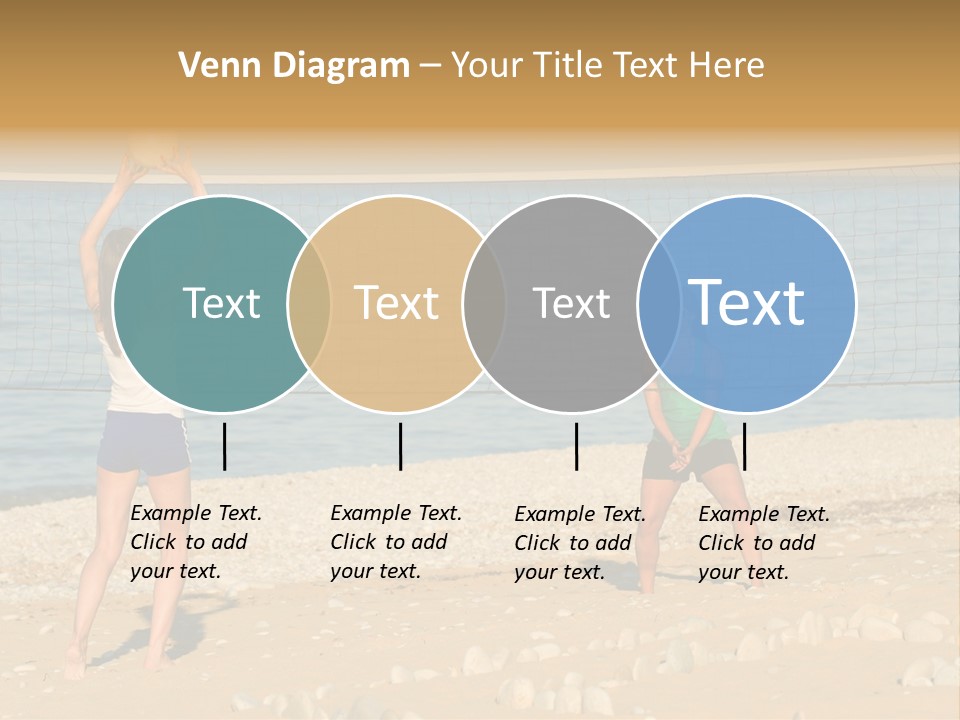 Venn Diagram – Your Title Text Here

Text

Text

Text

Text

Example Text. Click to add your text.

Example Text. Click to add your text.

Example Text. Click to add your text.

Example Text. Click to add your text.